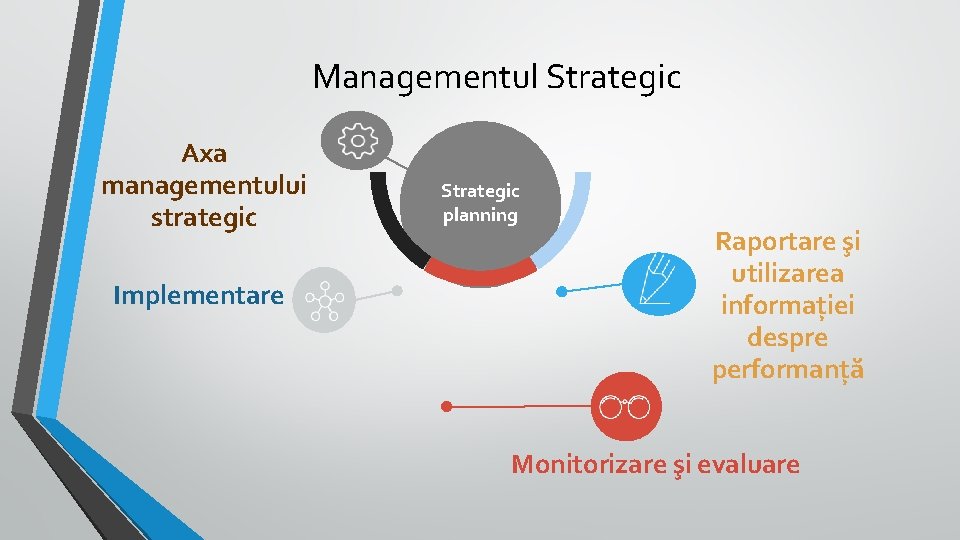 Managementul Strategic

Axa managementului strategic

Strategic planning

Implementare

Raportare şi utilizarea informației despre performanță

Monitorizare şi evaluare